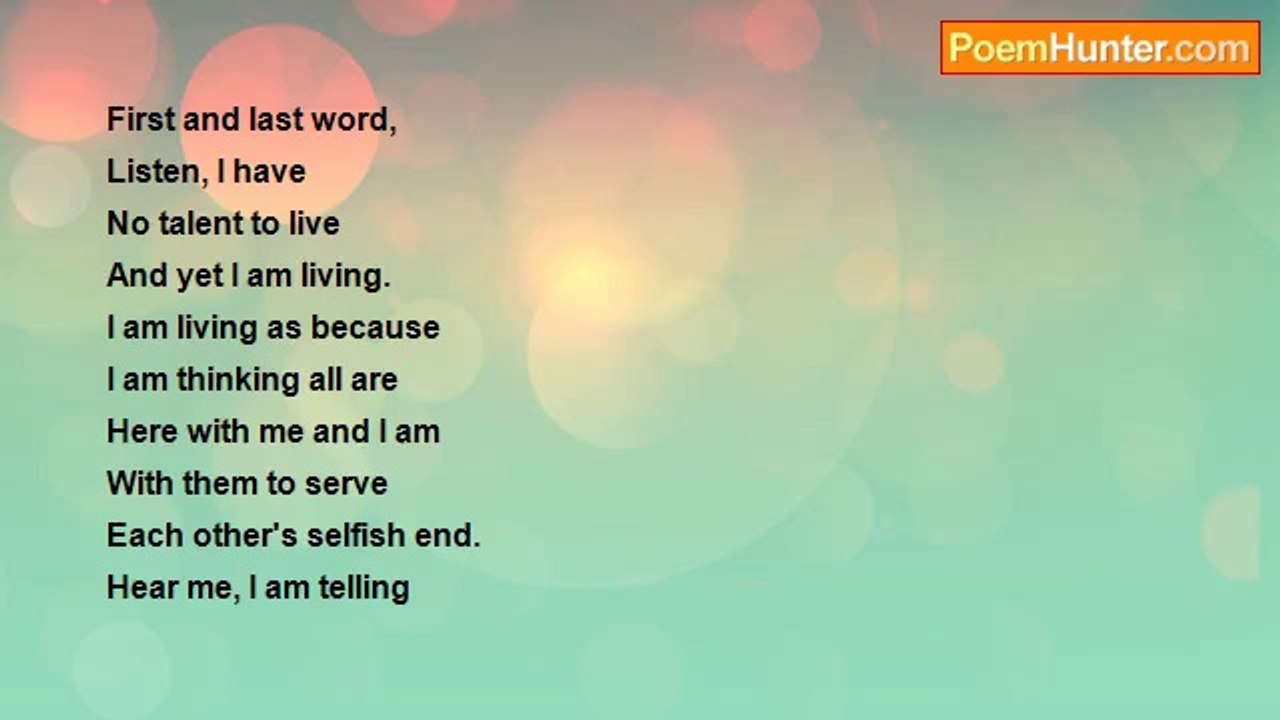 PoemHunter.com

First and last word,
Listen, I have
No talent to live
And yet I am living.
I am living as because
I am thinking all are
Here with me and I am
With them to serve
Each other's selfish end.
Hear me, I am telling